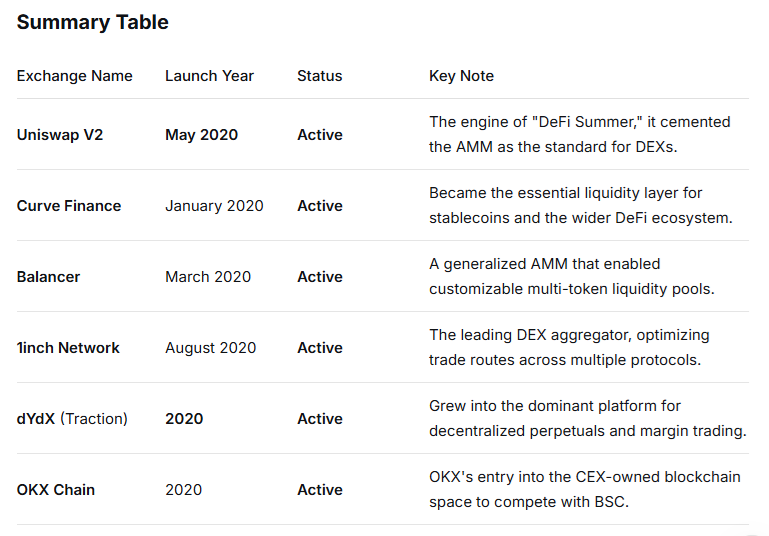 Summary Table

| Exchange Name | Launch Year | Status | Key Note |
|---|---|---|---|
| Uniswap V2 | May 2020 | Active | The engine of "DeFi Summer," it cemented the AMM as the standard for DEXs. |
| Curve Finance | January 2020 | Active | Became the essential liquidity layer for stablecoins and the wider DeFi ecosystem. |
| Balancer | March 2020 | Active | A generalized AMM that enabled customizable multi-token liquidity pools. |
| 1inch Network | August 2020 | Active | The leading DEX aggregator, optimizing trade routes across multiple protocols. |
| dYdX (Traction) | 2020 | Active | Grew into the dominant platform for decentralized perpetuals and margin trading. |
| OKX Chain | 2020 | Active | OKX's entry into the CEX-owned blockchain space to compete with BSC. |